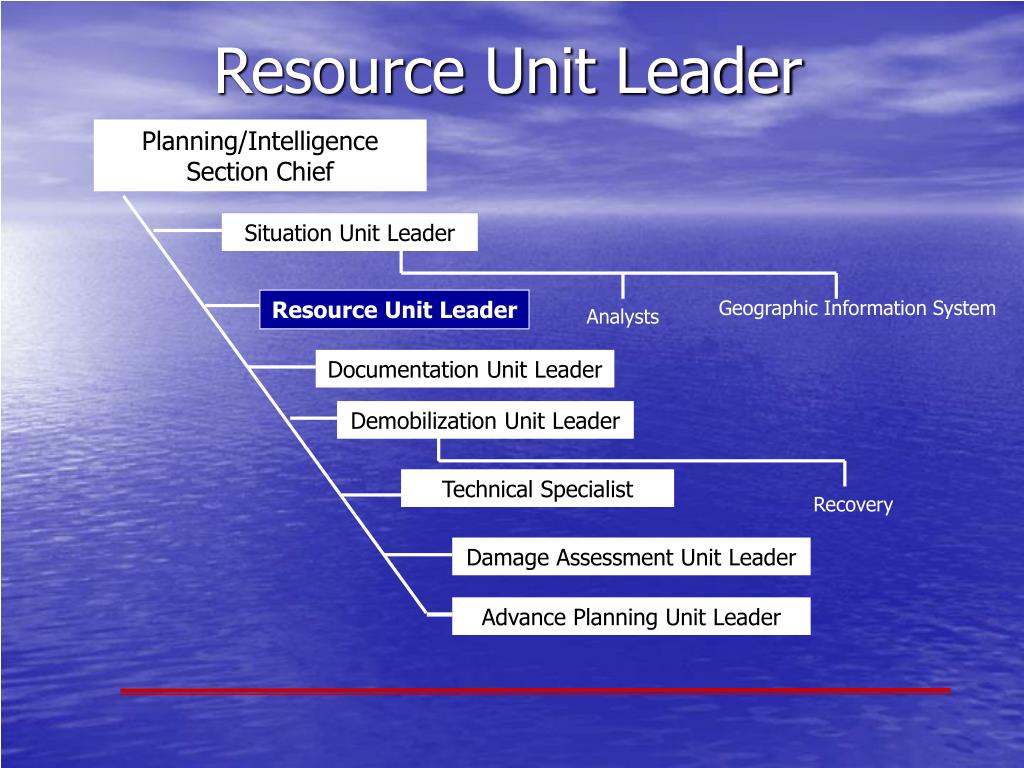 Resource Unit Leader

Planning/Intelligence Section Chief

Situation Unit Leader

Resource Unit Leader

Analysts

Geographic Information System

Documentation Unit Leader

Demobilization Unit Leader

Technical Specialist

Recovery

Damage Assessment Unit Leader

Advance Planning Unit Leader